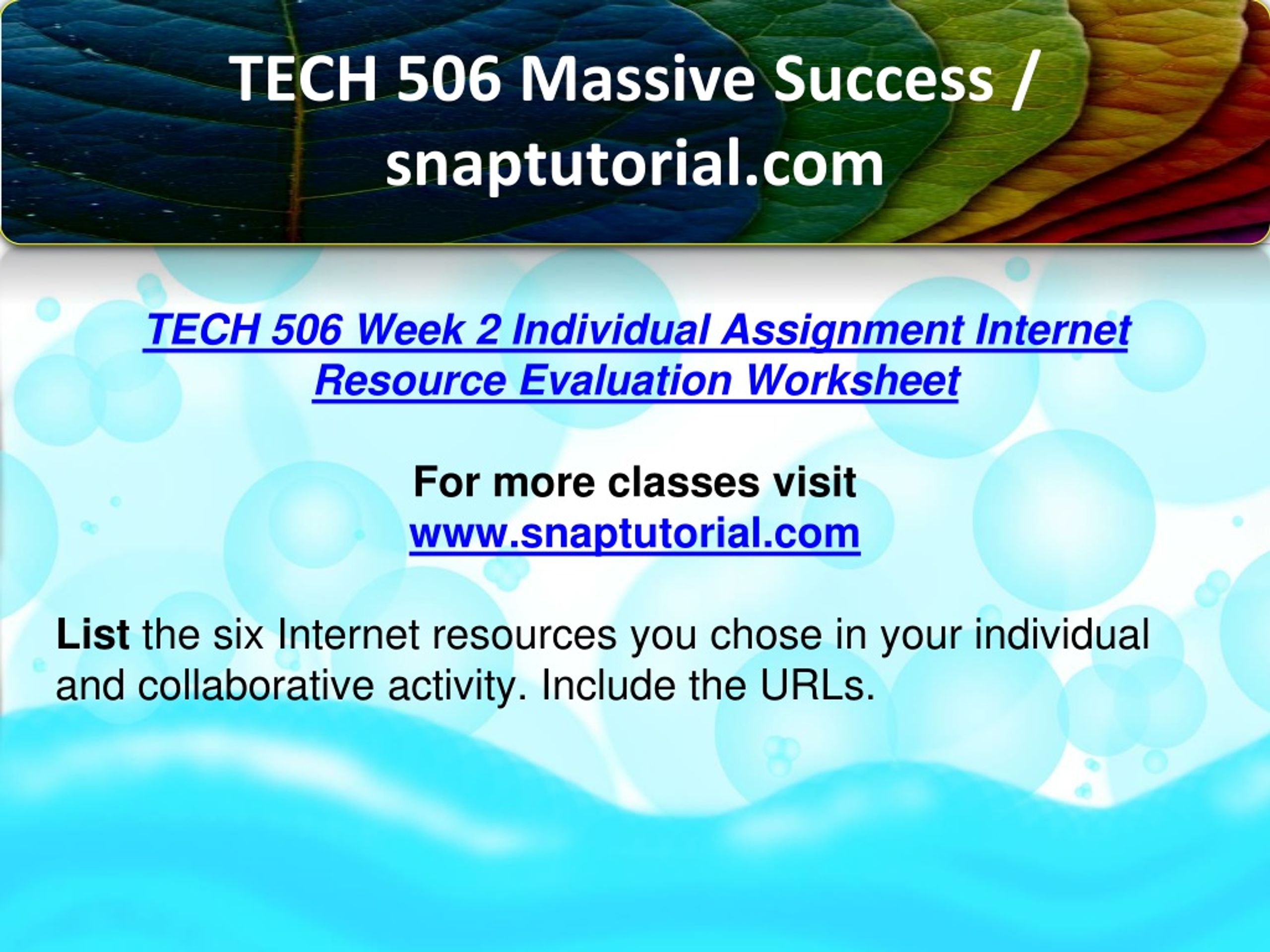 TECH 506 Massive Success / snaptutorial.com

TECH 506 Week 2 Individual Assignment Internet Resource Evaluation Worksheet

For more classes visit
www.snaptutorial.com

List the six Internet resources you chose in your individual and collaborative activity. Include the URLs.